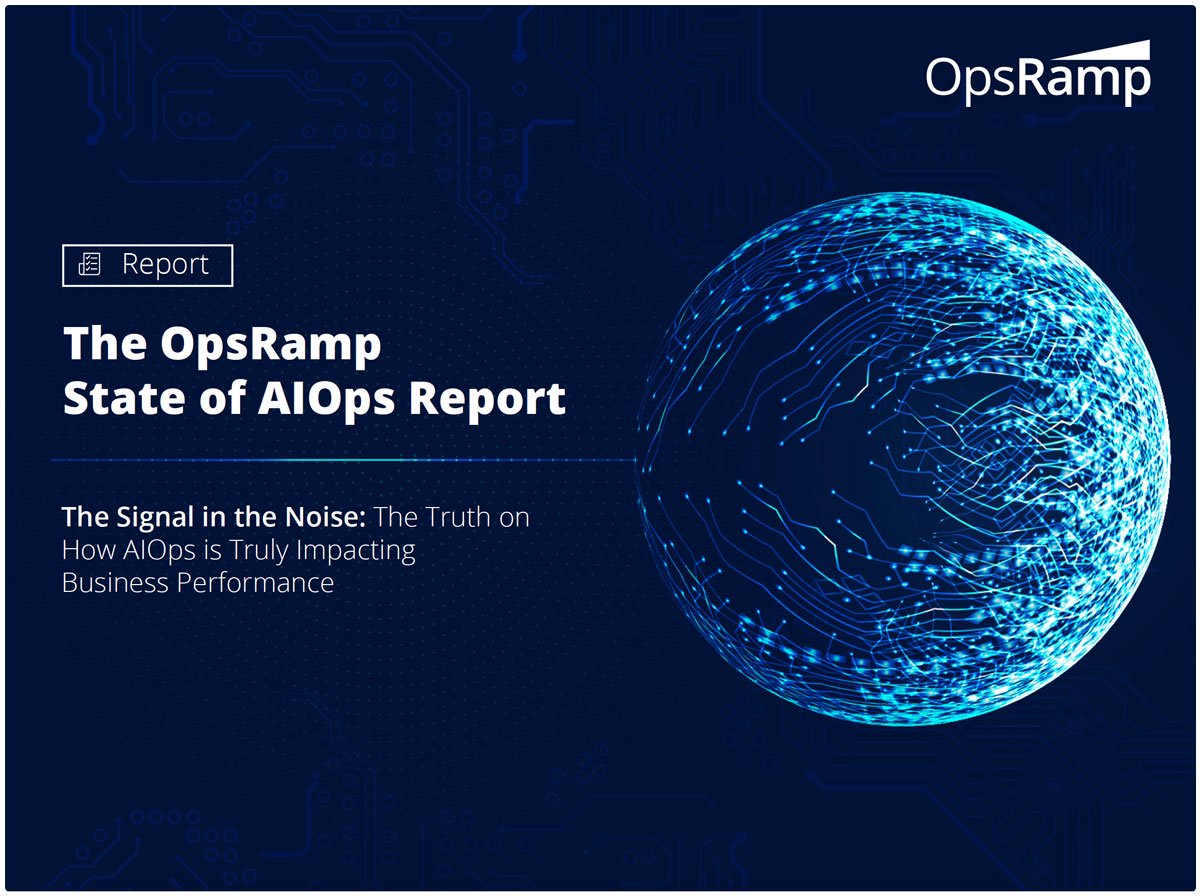 OpsRamp

Report

The OpsRamp State of AIOps Report

The Signal in the Noise: The Truth on How AIOps is Truly Impacting Business Performance